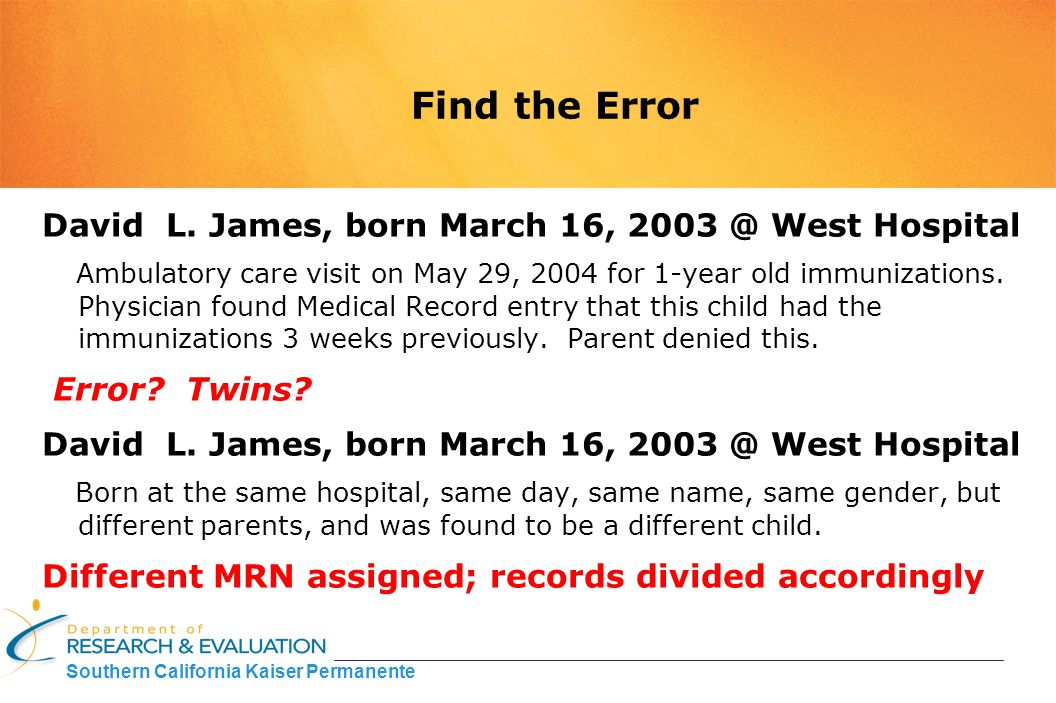 Find the Error

David L. James, born March 16, 2003 @ West Hospital

Ambulatory care visit on May 29, 2004 for 1-year old immunizations. Physician found Medical Record entry that this child had the immunizations 3 weeks previously. Parent denied this.

Error? Twins?

David L. James, born March 16, 2003 @ West Hospital

Born at the same hospital, same day, same name, same gender, but different parents, and was found to be a different child.

Different MRN assigned; records divided accordingly

Department of
RESEARCH & EVALUATION
Southern California Kaiser Permanente